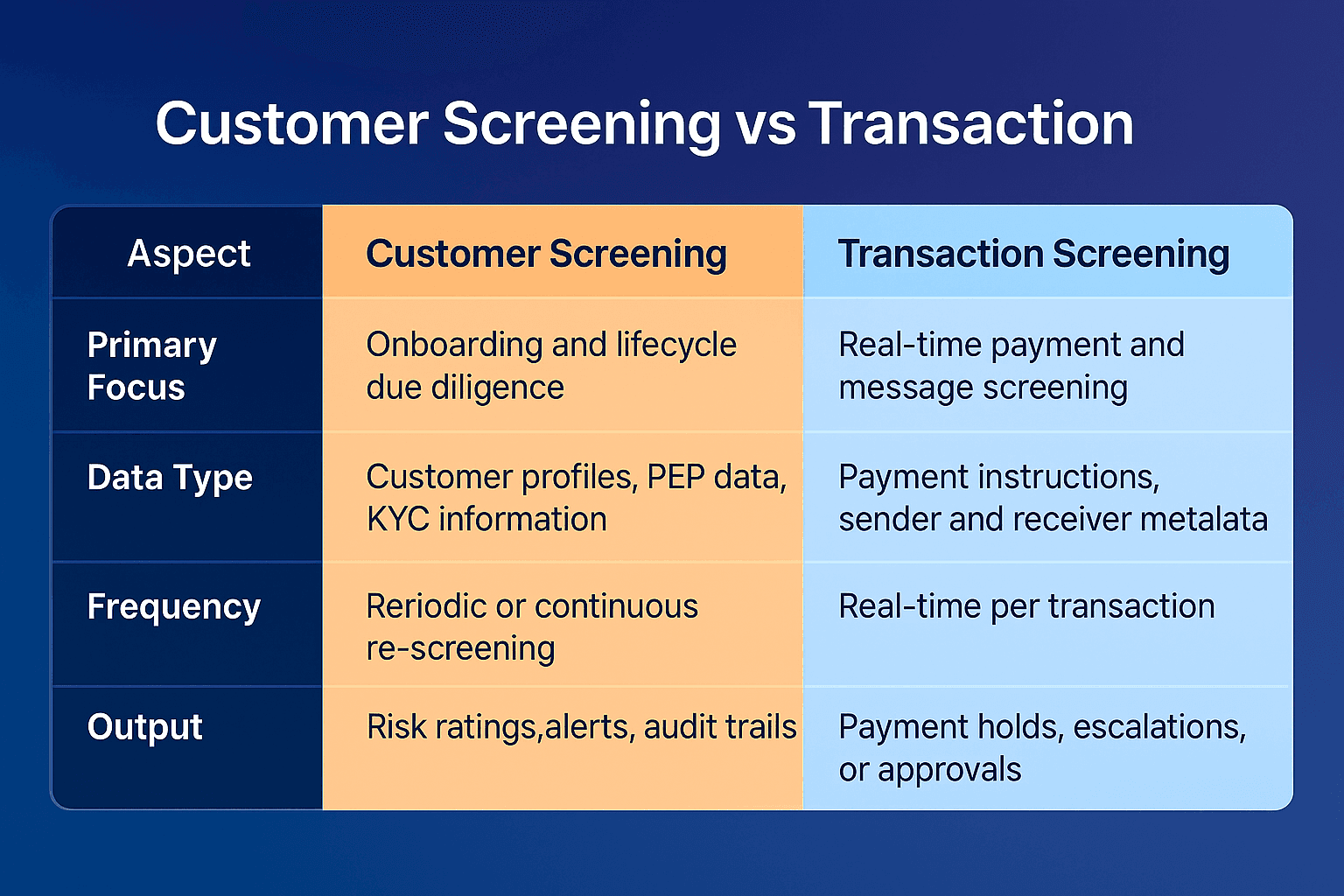 Customer Screening vs Transaction

| Aspect | Customer Screening | Transaction Screening |
|---|---|---|
| Primary Focus | Onboarding and lifecycle due diligence | Real-time payment and message screening |
| Data Type | Customer profiles, PEP data, KYC information | Payment instructions, sender and receiver metalata |
| Frequency | Reriodic or continuous re-screening | Real-time per transaction |
| Output | Risk ratings,alerts, audit trails | Payment holds, escalations, or approvals |